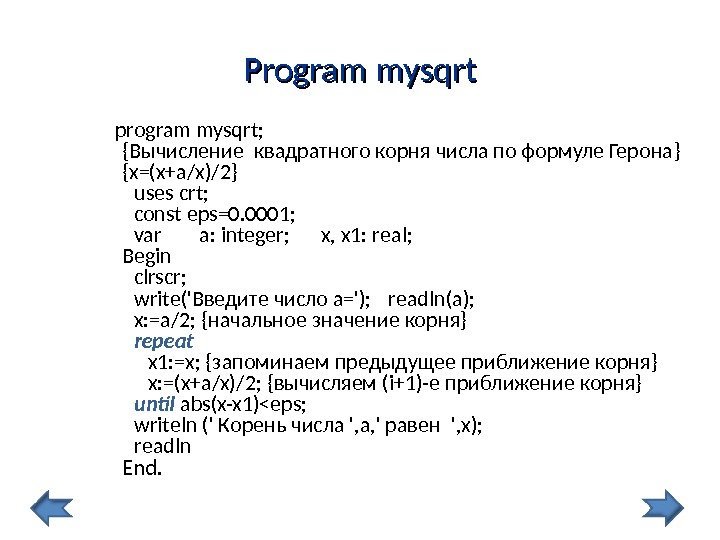 Program mysqrt

program mysqrt;
{Вычисление квадратного корня числа по формуле Герона}
{x=(x+a/x)/2}
uses crt;
const eps=0.0001;
var a: integer; x, x1: real;
Begin
clrscr;
write('Введите число a='); readln(a);
x:=a/2; {начальное значение корня}
repeat
x1:=x; {запоминаем предыдущее приближение корня}
x:=(x+a/x)/2; {вычисляем (i+1)-е приближение корня}
until abs(x-x1)<eps;
writeln (' Корень числа ',a,' равен ',x);
readln
End.